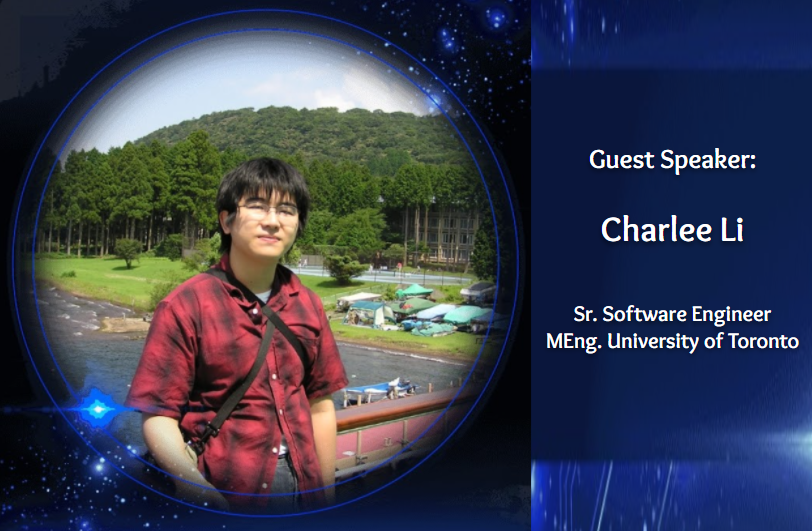 Guest Speaker:

Charlee Li

Sr. Software Engineer
MEng. University of Toronto